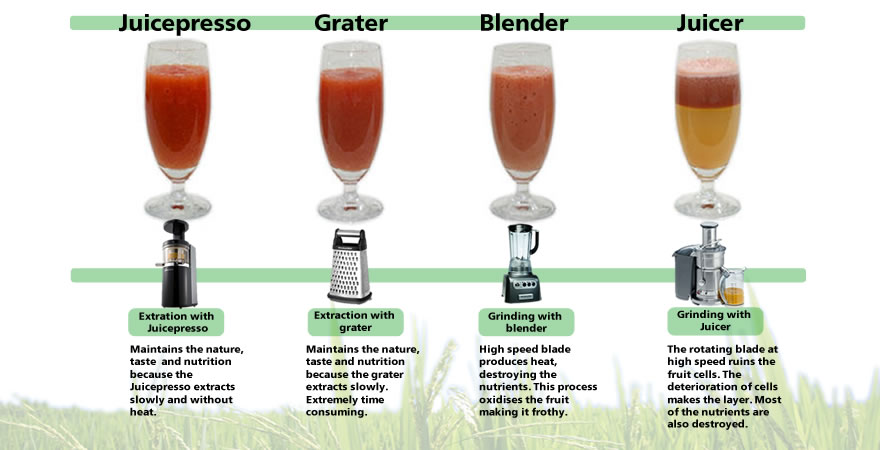 Juicepresso

Extration with Juicepresso

Maintains the nature, taste and nutrition because the Juicepresso extracts slowly and without heat.

Grater

Extraction with grater

Maintains the nature, taste and nutrition because the grater extracts slowly. Extremely time consuming.

Blender

Grinding with blender

High speed blade produces heat, destroying the nutrients. This process oxidises the fruit making it frothy.

Juicer

Grinding with Juicer

The rotating blade at high speed ruins the fruit cells. The deterioration of cells makes the layer. Most of the nutrients are also destroyed.